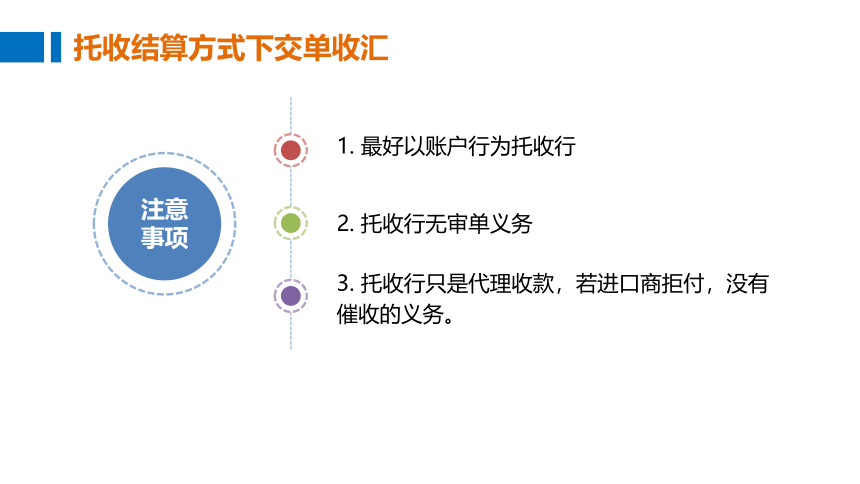 托收结算方式下交单收汇

注意事项

1. 最好以账户行为托收行

2. 托收行无审单义务

3. 托收行只是代理收款，若进口商拒付，没有催收的义务。